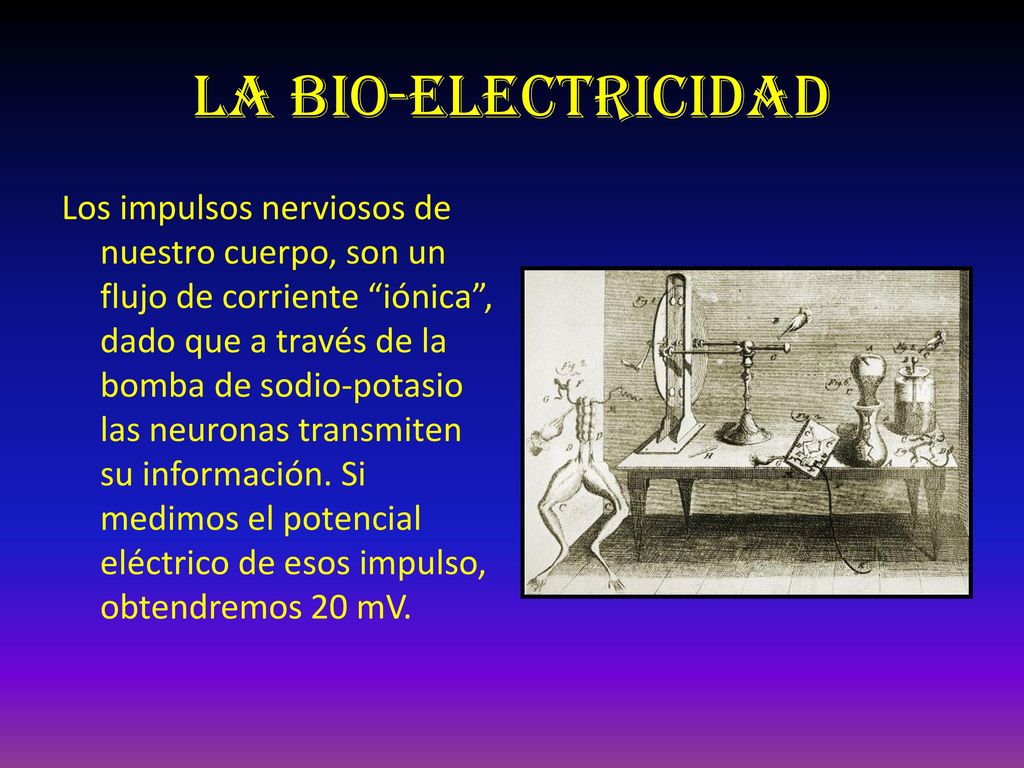 LA BIO-ELECTRICIDAD

Los impulsos nerviosos de nuestro cuerpo, son un flujo de corriente “iónica”, dado que a través de la bomba de sodio-potasio las neuronas transmiten su información. Si medimos el potencial eléctrico de esos impulso, obtendremos 20 mV.